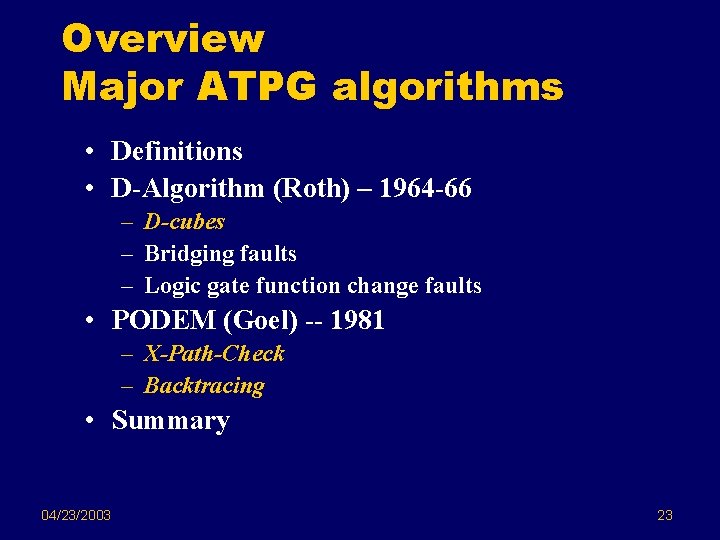 Overview
Major ATPG algorithms

• Definitions
• D-Algorithm (Roth) – 1964-66
  – D-cubes
  – Bridging faults
  – Logic gate function change faults
• PODEM (Goel) -- 1981
  – X-Path-Check
  – Backtracing
• Summary

04/23/2003

23